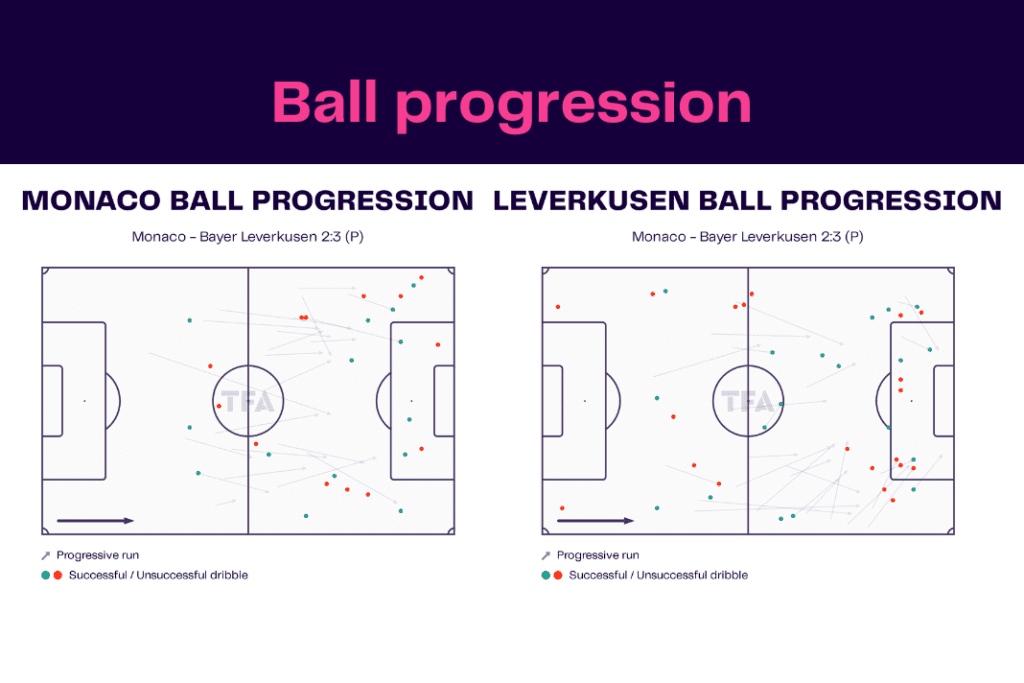 Ball progression

MONACO BALL PROGRESSION

Monaco – Bayer Leverkusen 2:3 (P)

TFA

Progressive run

Successful / Unsuccessful dribble

LEVERKUSEN BALL PROGRESSION

Monaco – Bayer Leverkusen 2:3 (P)

TFA

Progressive run

Successful / Unsuccessful dribble